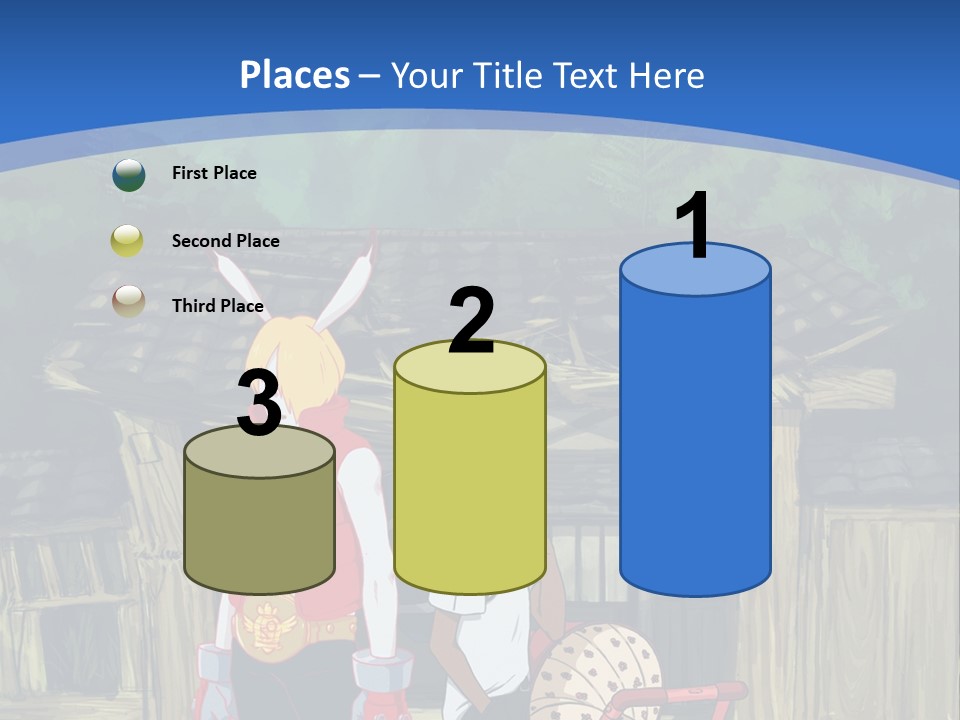 Places – Your Title Text Here

First Place

Second Place

Third Place

3

2

1